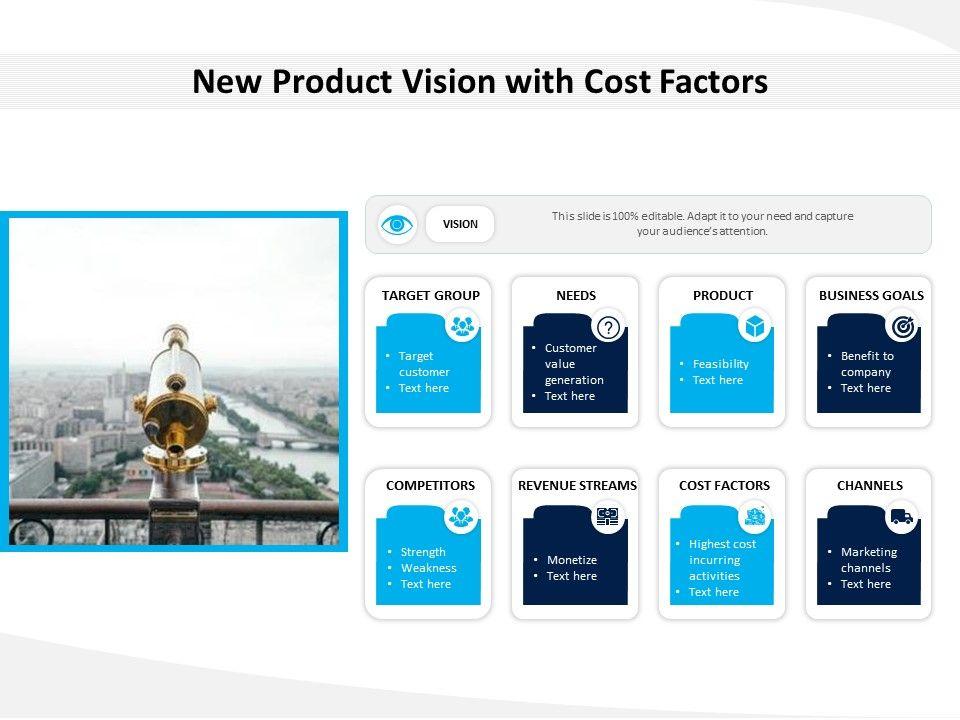 New Product Vision with Cost Factors

VISION

This slide is 100% editable. Adapt it to your need and capture your audience's attention.

TARGET GROUP
• Target customer
• Text here

NEEDS
• Customer value generation
• Text here

PRODUCT
• Feasibility
• Text here

BUSINESS GOALS
• Benefit to company
• Text here

COMPETITORS
• Strength
• Weakness
• Text here

REVENUE STREAMS
• Monetize
• Text here

COST FACTORS
• Highest cost incurring activities
• Text here

CHANNELS
• Marketing channels
• Text here